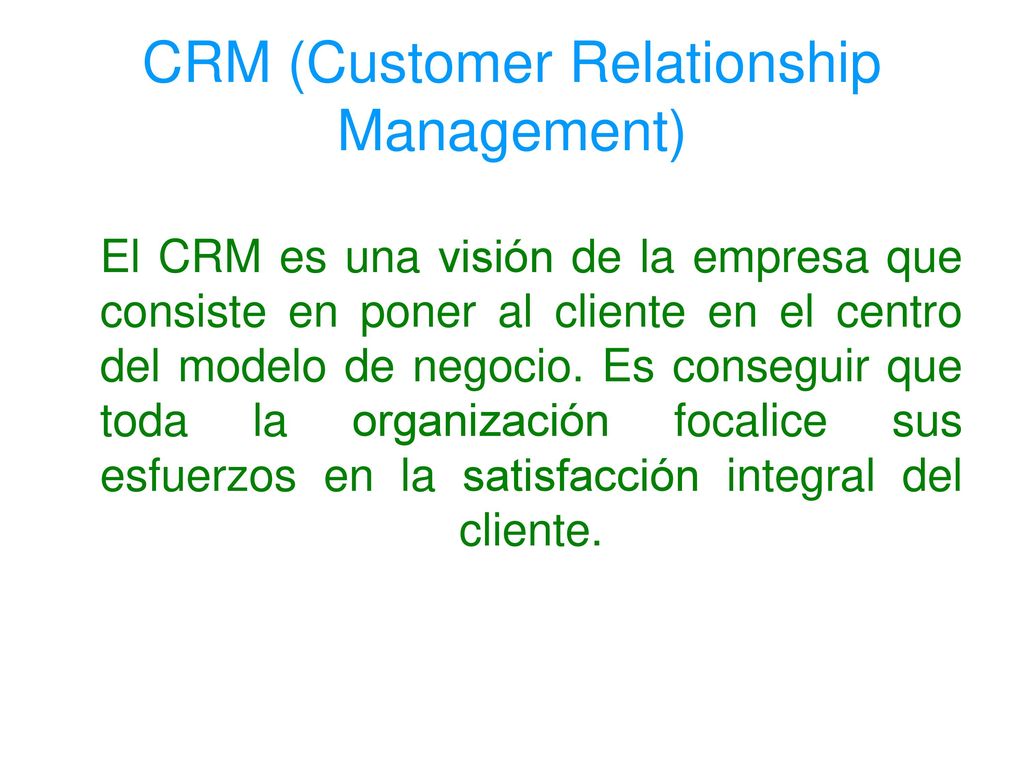 CRM (Customer Relationship Management)

El CRM es una visión de la empresa que consiste en poner al cliente en el centro del modelo de negocio. Es conseguir que toda la organización focalice sus esfuerzos en la satisfacción integral del cliente.